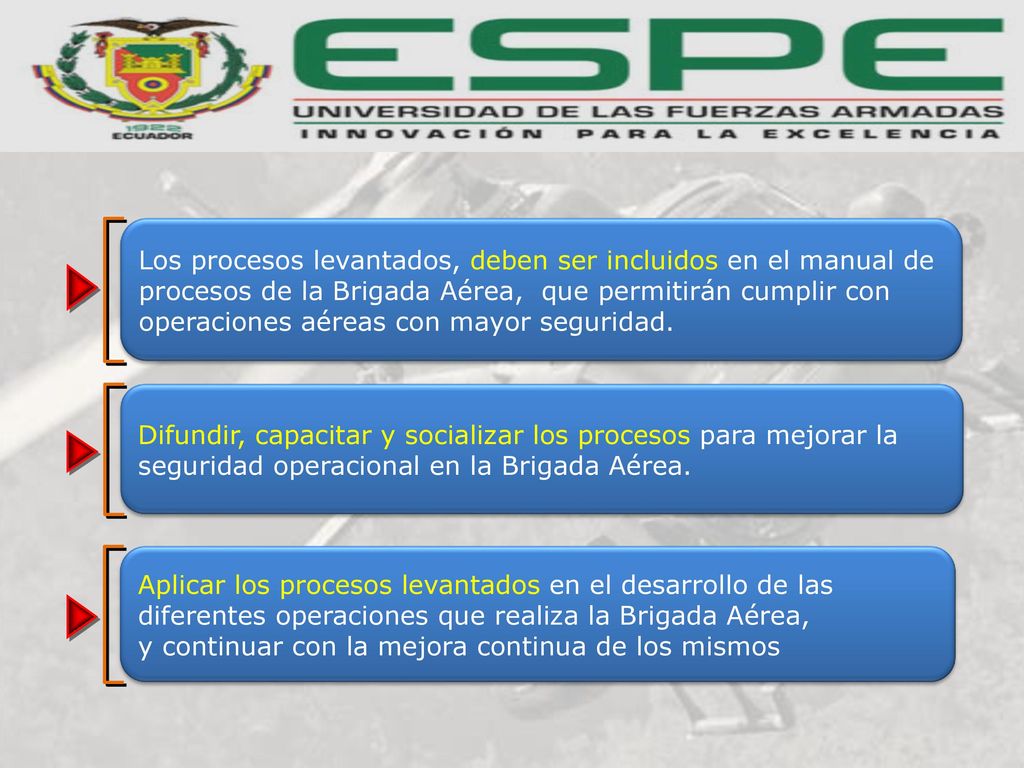 1922
ECUADOR

ESPE
UNIVERSIDAD DE LAS FUERZAS ARMADAS
INNOVACIÓN PARA LA EXCELENCIA

Los procesos levantados, deben ser incluidos en el manual de procesos de la Brigada Aérea, que permitirán cumplir con operaciones aéreas con mayor seguridad.

Difundir, capacitar y socializar los procesos para mejorar la seguridad operacional en la Brigada Aérea.

Aplicar los procesos levantados en el desarrollo de las diferentes operaciones que realiza la Brigada Aérea,
y continuar con la mejora continua de los mismos